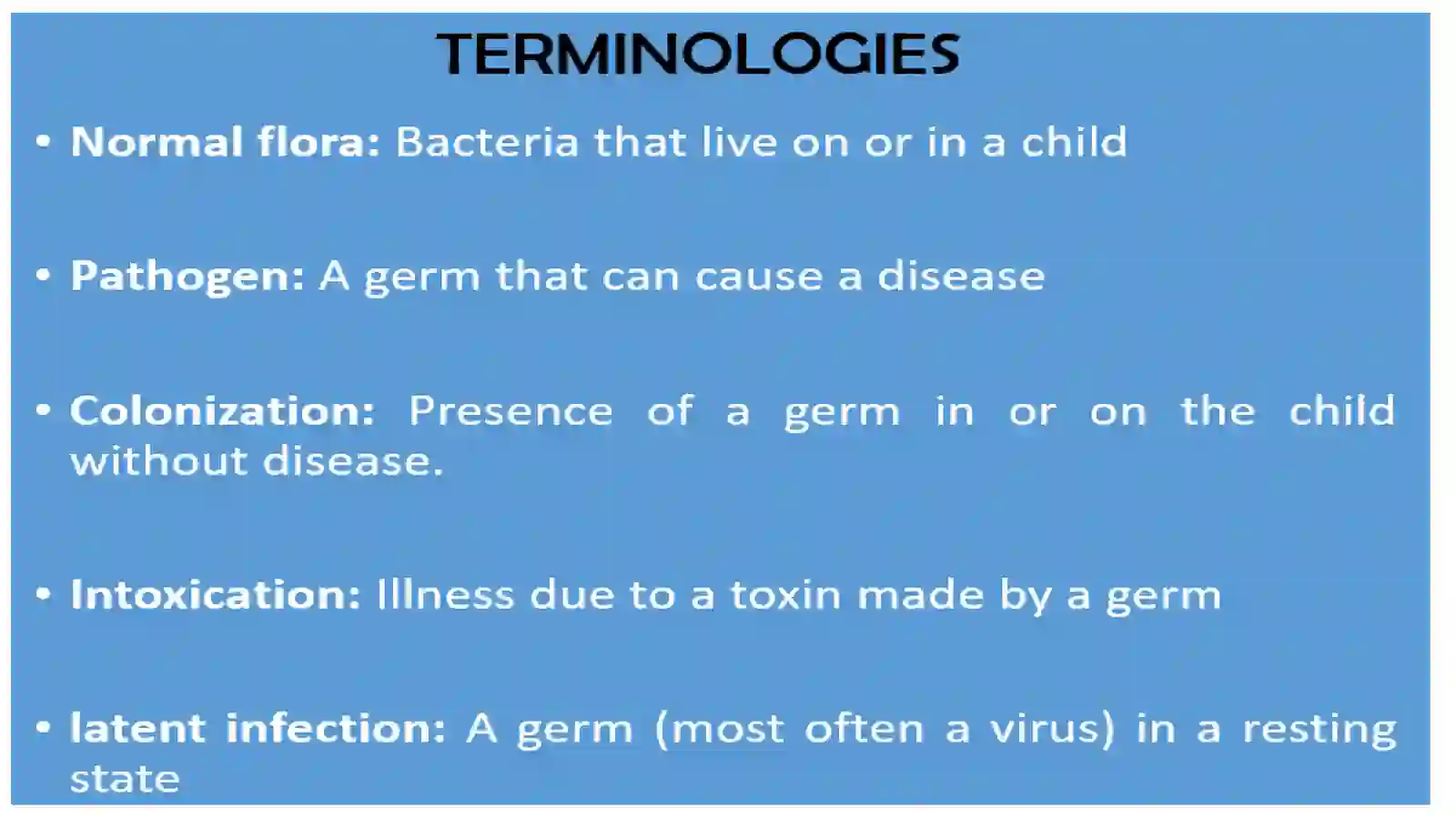 TERMINOLOGIES

• Normal flora: Bacteria that live on or in a child

• Pathogen: A germ that can cause a disease

• Colonization: Presence of a germ in or on the child without disease.

• Intoxication: Illness due to a toxin made by a germ

• latent infection: A germ (most often a virus) in a resting state